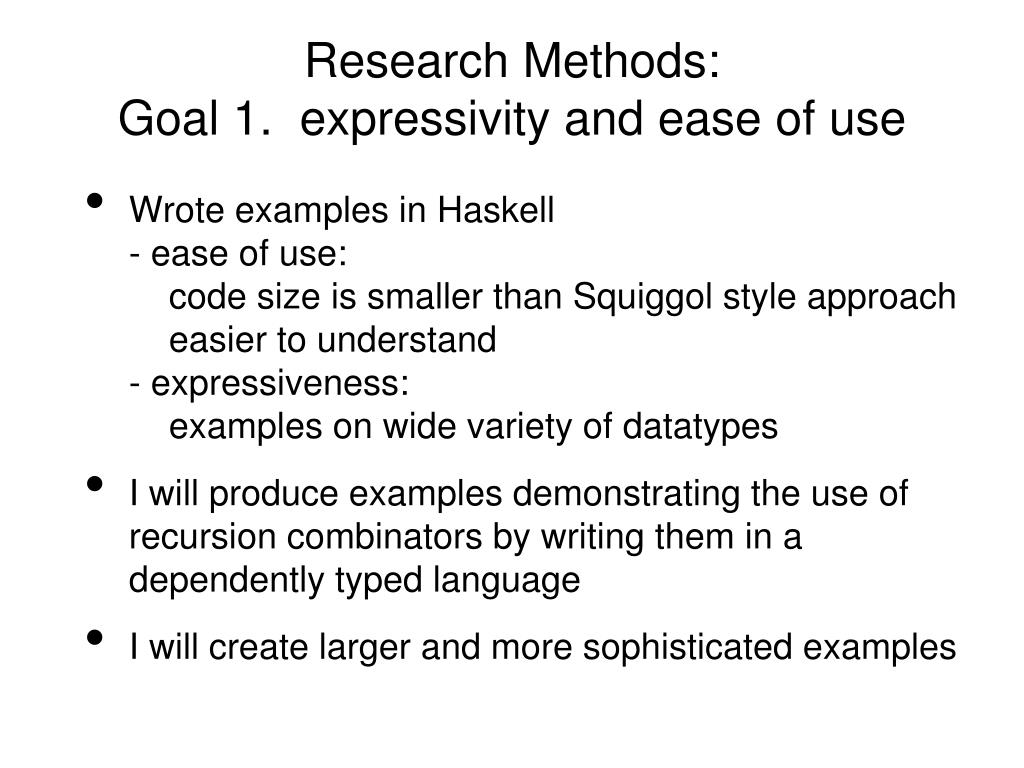 Research Methods:
Goal 1. expressivity and ease of use

• Wrote examples in Haskell
- ease of use:
code size is smaller than Squiggol style approach
easier to understand
- expressiveness:
examples on wide variety of datatypes

• I will produce examples demonstrating the use of recursion combinators by writing them in a dependently typed language

• I will create larger and more sophisticated examples